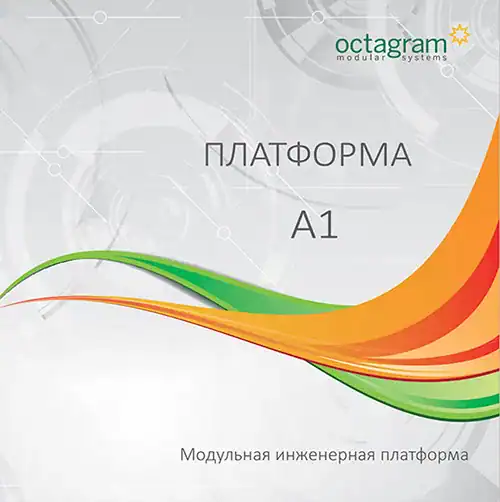 octagram
modular systems

ПЛАТФОРМА

А1

Модульная инженерная платформа